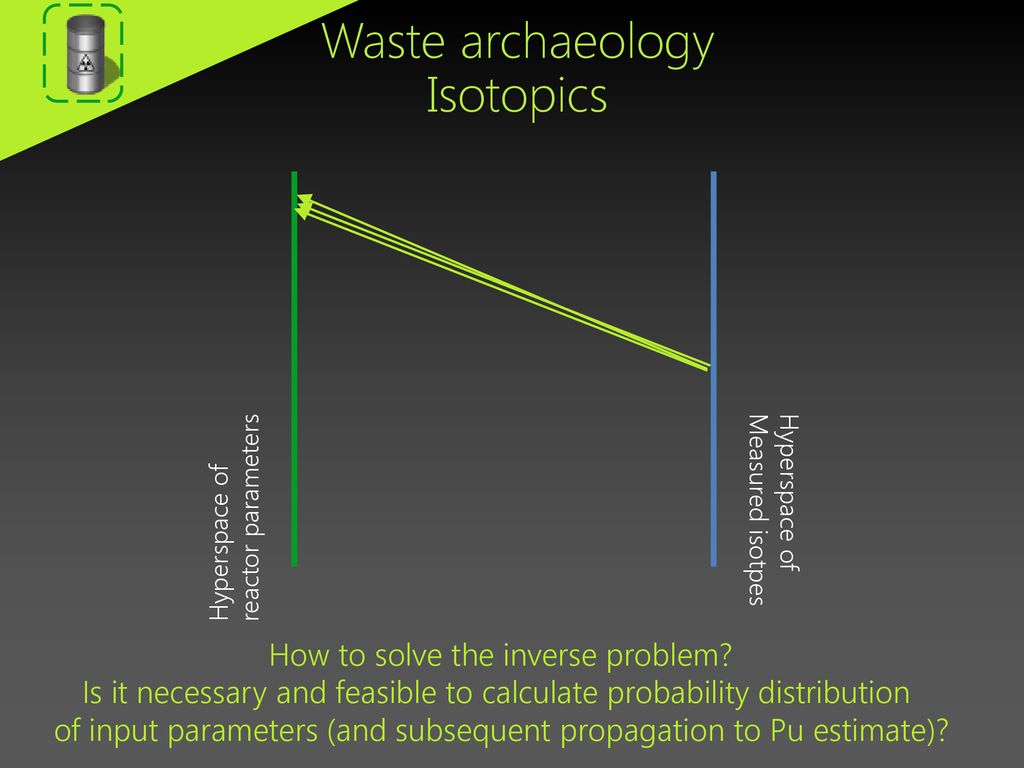 Waste archaeology
Isotopics

Hyperspace of reactor parameters

Hyperspace of Measured isotpes

How to solve the inverse problem?
Is it necessary and feasible to calculate probability distribution of input parameters (and subsequent propagation to Pu estimate)?